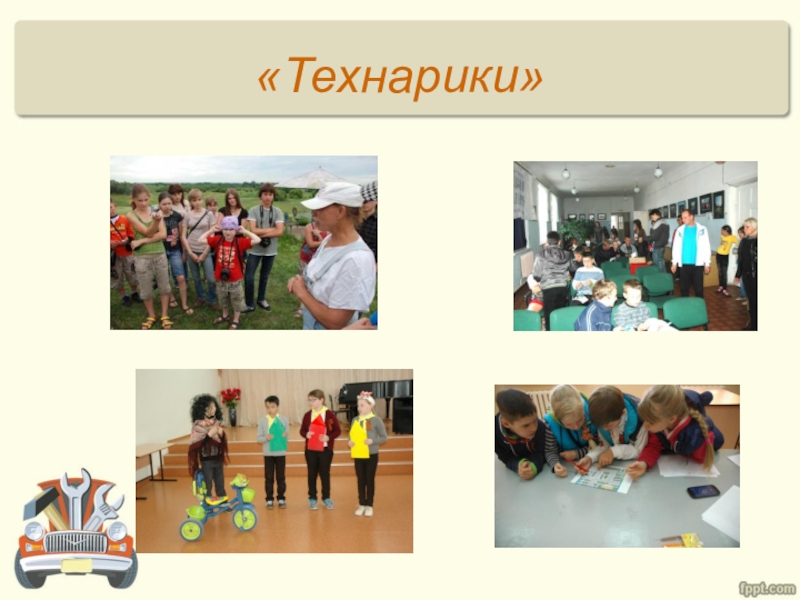 «Технарики»

fppt.com